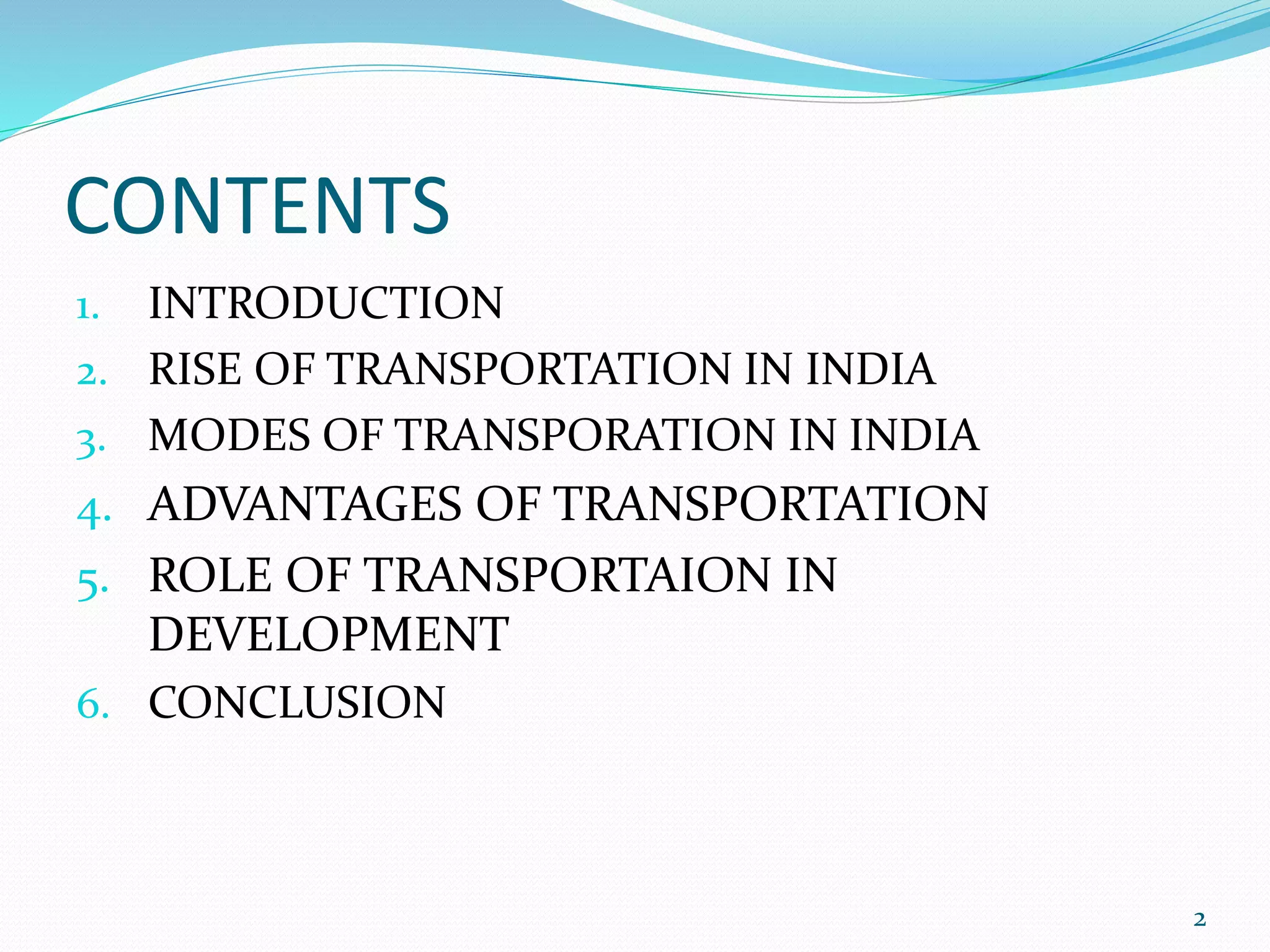 CONTENTS

1. INTRODUCTION
2. RISE OF TRANSPORTATION IN INDIA
3. MODES OF TRANSPORATION IN INDIA
4. ADVANTAGES OF TRANSPORTATION
5. ROLE OF TRANSPORTAION IN DEVELOPMENT
6. CONCLUSION

2